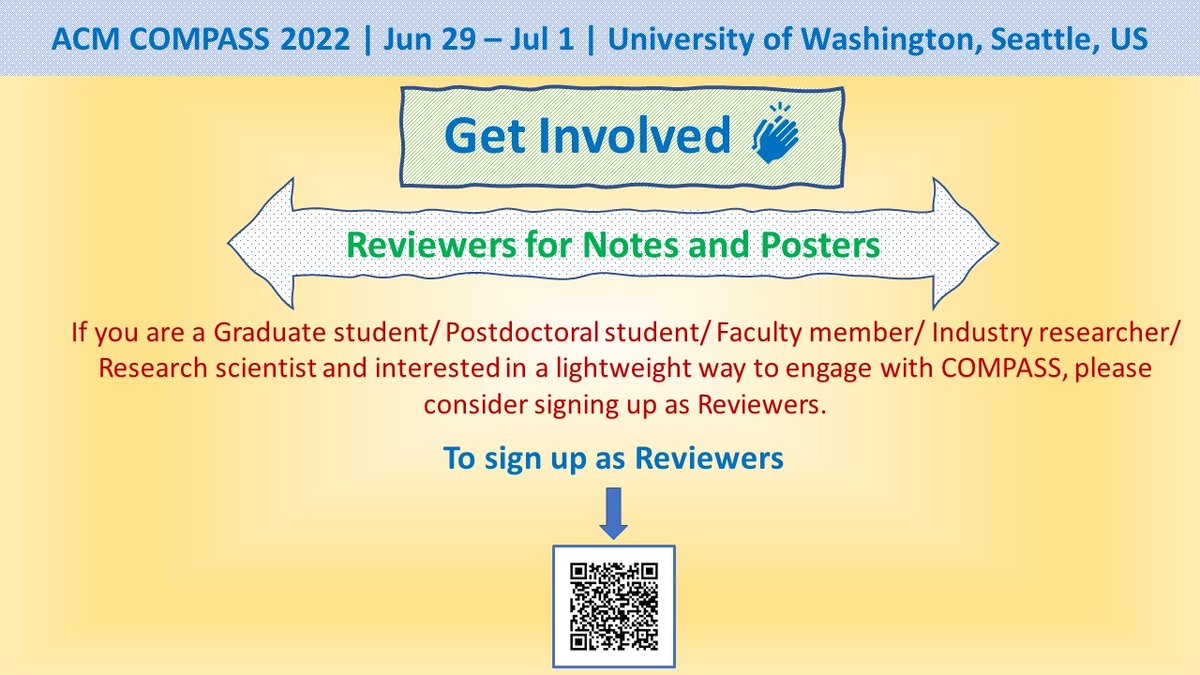 ACM COMPASS 2022 | Jun 29 – Jul 1 | University of Washington, Seattle, US

Get Involved

Reviewers for Notes and Posters

If you are a Graduate student/ Postdoctoral student/ Faculty member/ Industry researcher/ Research scientist and interested in a lightweight way to engage with COMPASS, please consider signing up as Reviewers.

To sign up as Reviewers